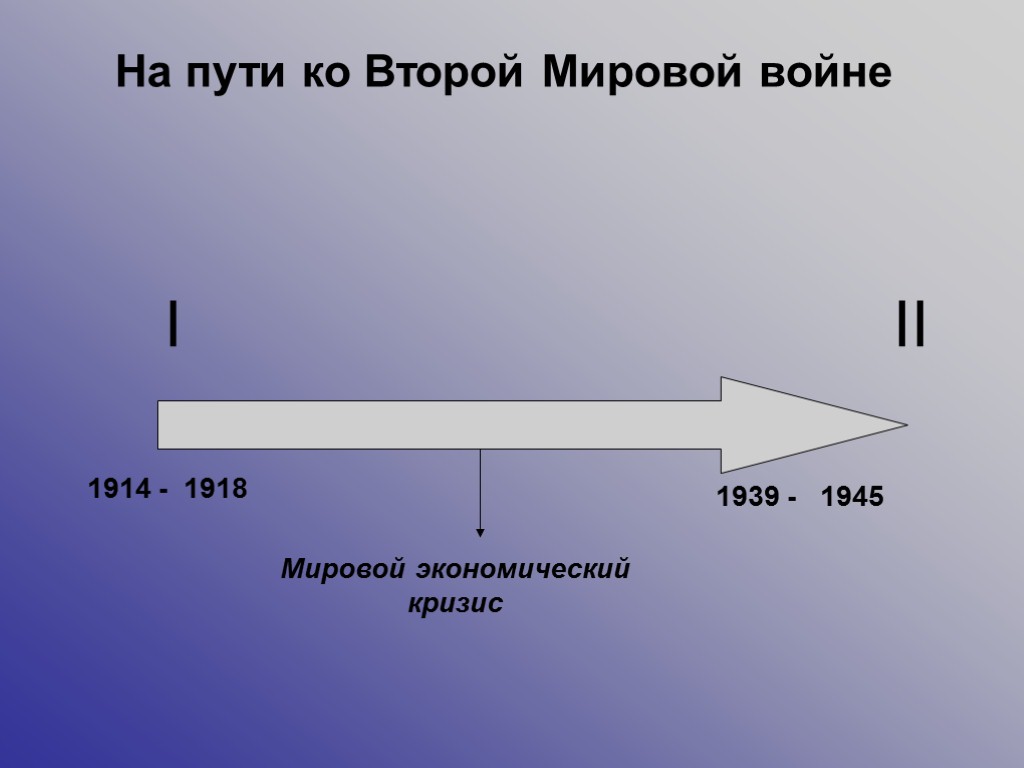 На пути ко Второй Мировой войне

I

II

1914 - 1918

1939 - 1945

Мировой экономический кризис